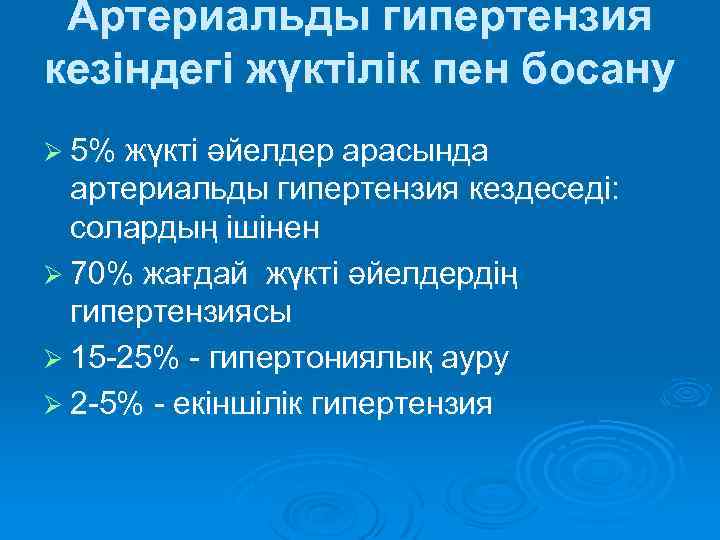 Артериальды гипертензия кезіндегі жүктілік пен босану

➢ 5% жүкті әйелдер арасында артериальды гипертензия кездеседі: солардың ішінен

➢ 70% жағдай  жүкті әйелдердің гипертензиясы

➢ 15-25% - гипертониялық ауру

➢ 2-5% - екіншілік гипертензия